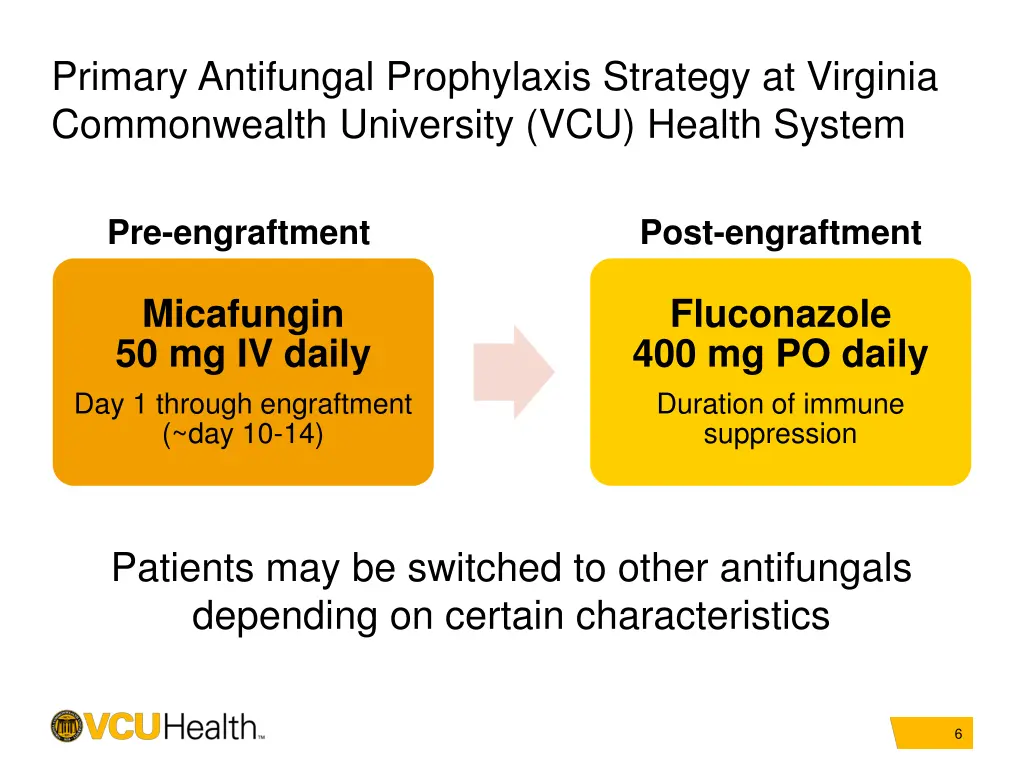 Primary Antifungal Prophylaxis Strategy at Virginia Commonwealth University (VCU) Health System

Pre-engraftment

Micafungin
50 mg IV daily
Day 1 through engraftment (~day 10-14)

Post-engraftment

Fluconazole
400 mg PO daily
Duration of immune suppression

Patients may be switched to other antifungals depending on certain characteristics

VCUHealth™

6